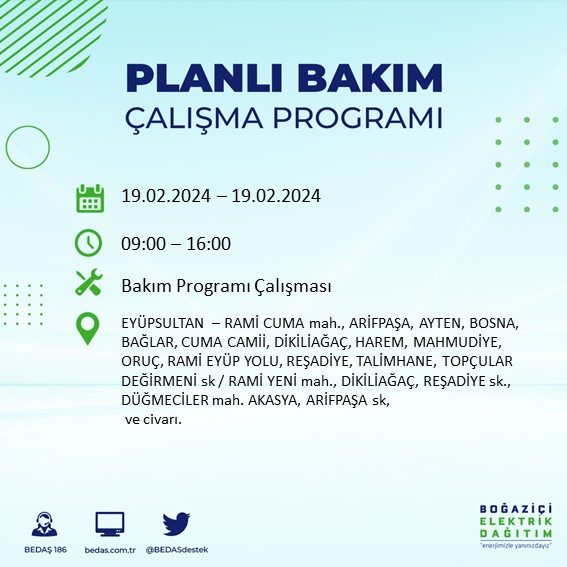 PLANLI BAKIM
ÇALIŞMA PROGRAMI

19.02.2024 – 19.02.2024

09:00 – 16:00

Bakım Programı Çalışması

EYÜPSULTAN – RAMİ CUMA mah., ARİFPAŞA, AYTEN, BOSNA, BAĞLAR, CUMA CAMİİ, DİKİLİAĞAÇ, HAREM, MAHMUDİYE, ORUÇ, RAMİ EYÜP YOLU, REŞADİYE, TALİMHANE, TOPÇULAR DEĞİRMENİ sk / RAMİ YENİ mah., DİKİLİAĞAÇ, REŞADİYE sk., DÜĞMECİLER mah. AKASYA, ARİFPAŞA sk, ve civarı.

BEDAŞ 186
bedas.com.tr
@BEDASdestek

BOĞAZİÇİ
ELEKTRİK
DAĞITIM
"enerjimizle yanınızdayız"